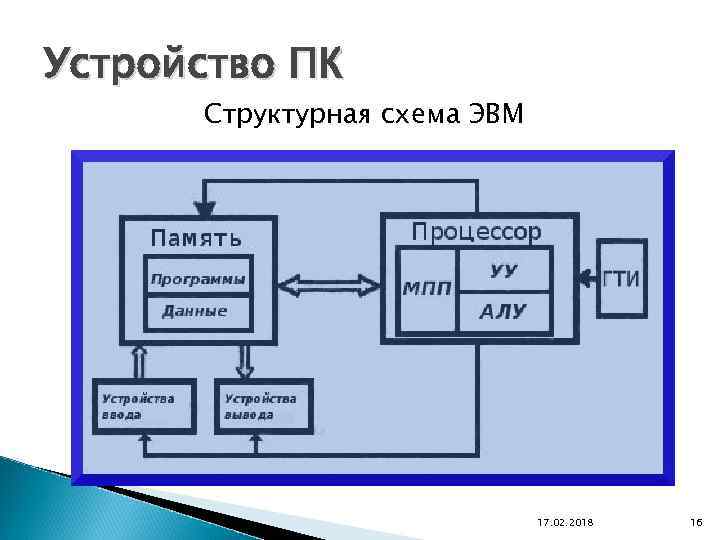 Устройство ПК

Структурная схема ЭВМ

Память

Программы

Данные

Процессор

МПП

УУ

АЛУ

ГТИ

Устройства ввода

Устройства вывода

17.02.2018

16